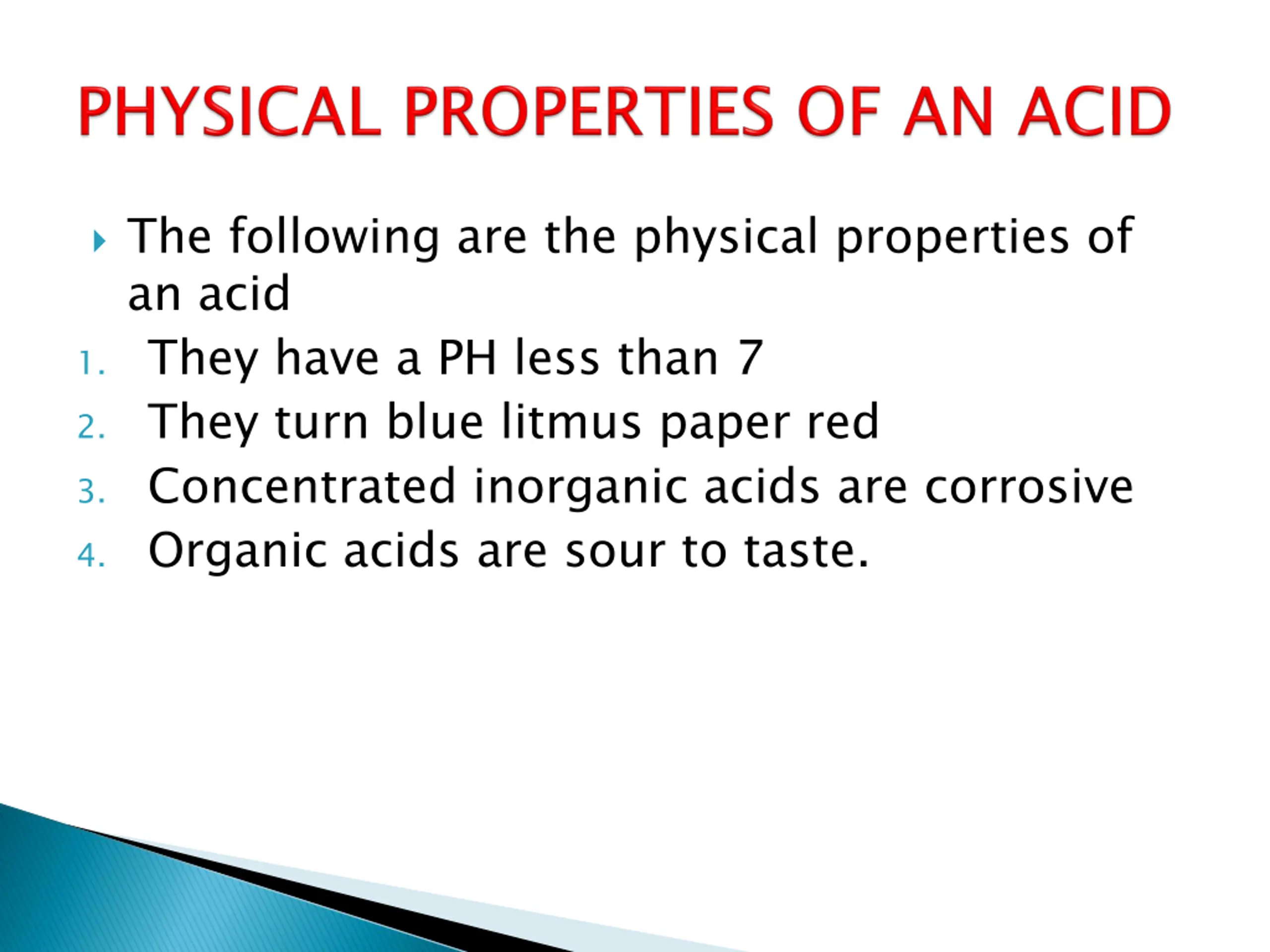 PHYSICAL PROPERTIES OF AN ACID

The following are the physical properties of an acid

1. They have a PH less than 7
2. They turn blue litmus paper red
3. Concentrated inorganic acids are corrosive
4. Organic acids are sour to taste.